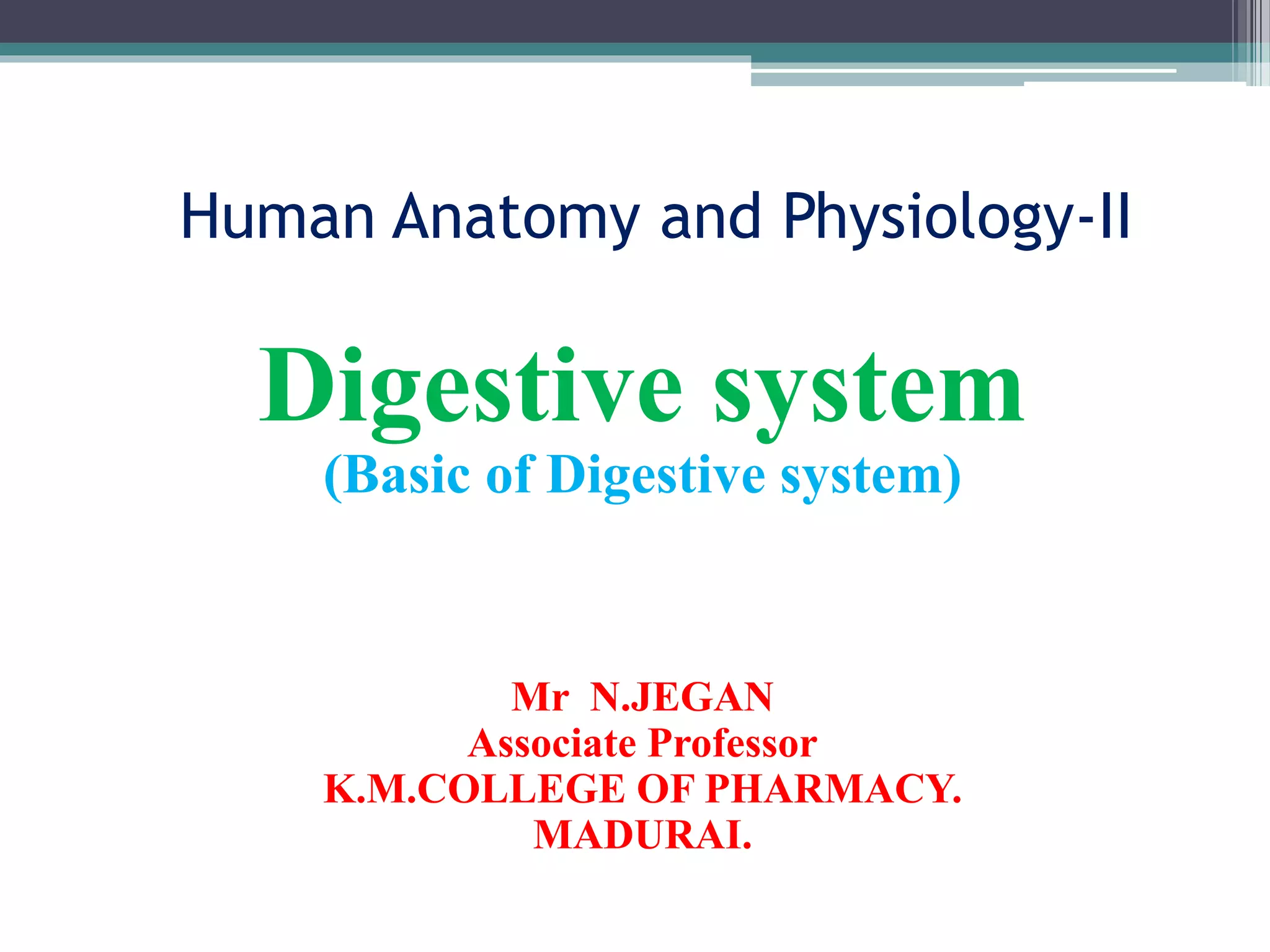 Human Anatomy and Physiology-II

Digestive system
(Basic of Digestive system)

Mr N.JEGAN
Associate Professor
K.M.COLLEGE OF PHARMACY.
MADURAI.